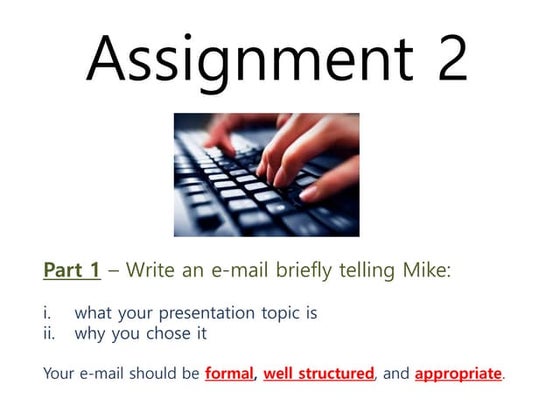 Assignment 2

Part 1 – Write an e-mail briefly telling Mike:

i. what your presentation topic is
ii. why you chose it

Your e-mail should be formal, well structured, and appropriate.